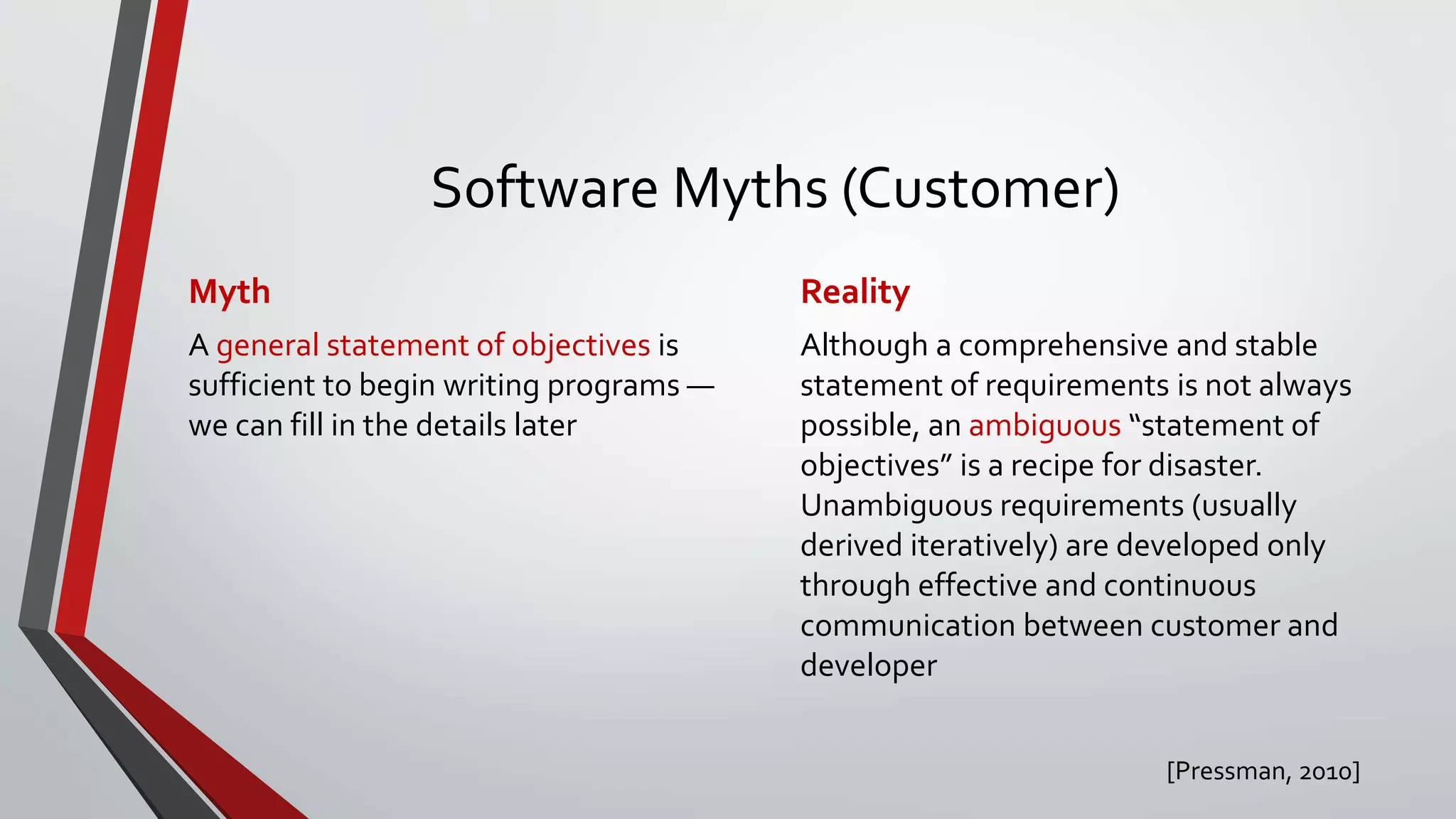 Software Myths (Customer)

Myth

A general statement of objectives is sufficient to begin writing programs — we can fill in the details later

Reality

Although a comprehensive and stable statement of requirements is not always possible, an ambiguous “statement of objectives” is a recipe for disaster. Unambiguous requirements (usually derived iteratively) are developed only through effective and continuous communication between customer and developer

[Pressman, 2010]